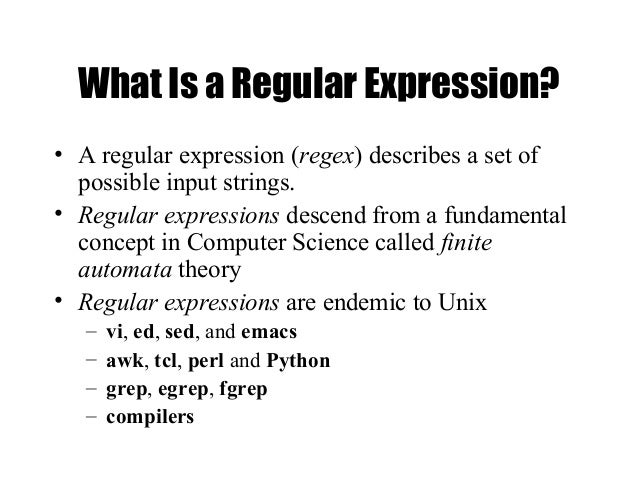 What Is a Regular Expression?

• A regular expression (regex) describes a set of possible input strings.

• Regular expressions descend from a fundamental concept in Computer Science called finite automata theory

• Regular expressions are endemic to Unix
  – vi, ed, sed, and emacs
  – awk, tcl, perl and Python
  – grep, egrep, fgrep
  – compilers